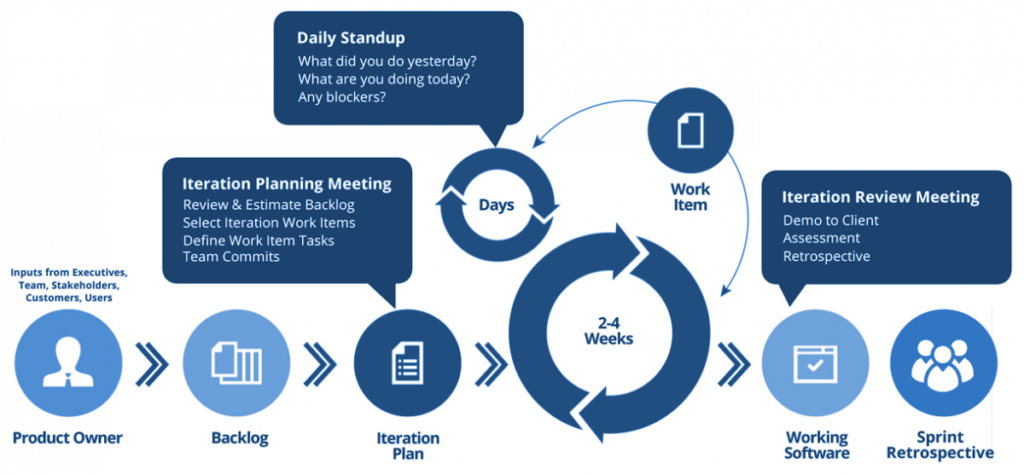 Daily Standup
What did you do yesterday?
What are you doing today?
Any blockers?

Iteration Planning Meeting
Review & Estimate Backlog
Select Iteration Work Items
Define Work Item Tasks
Team Commits

Days

Work Item

Iteration Review Meeting
Demo to Client
Assessment
Retrospective

Inputs from Executives, Team, Stakeholders, Customers, Users

2-4 Weeks

Product Owner

Backlog

Iteration Plan

Working Software

Sprint Retrospective